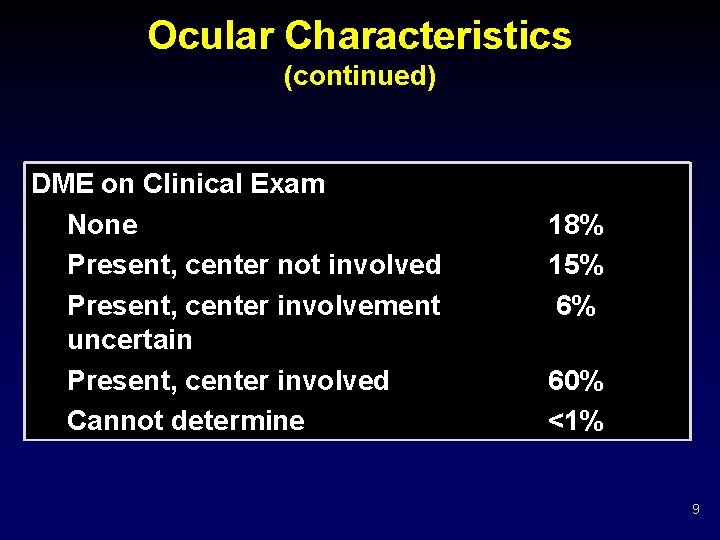 Ocular Characteristics
(continued)

| DME on Clinical Exam | |
|---|---|
| None | 18% |
| Present, center not involved | 15% |
| Present, center involvement uncertain | 6% |
| Present, center involved | 60% |
| Cannot determine | <1% |

9